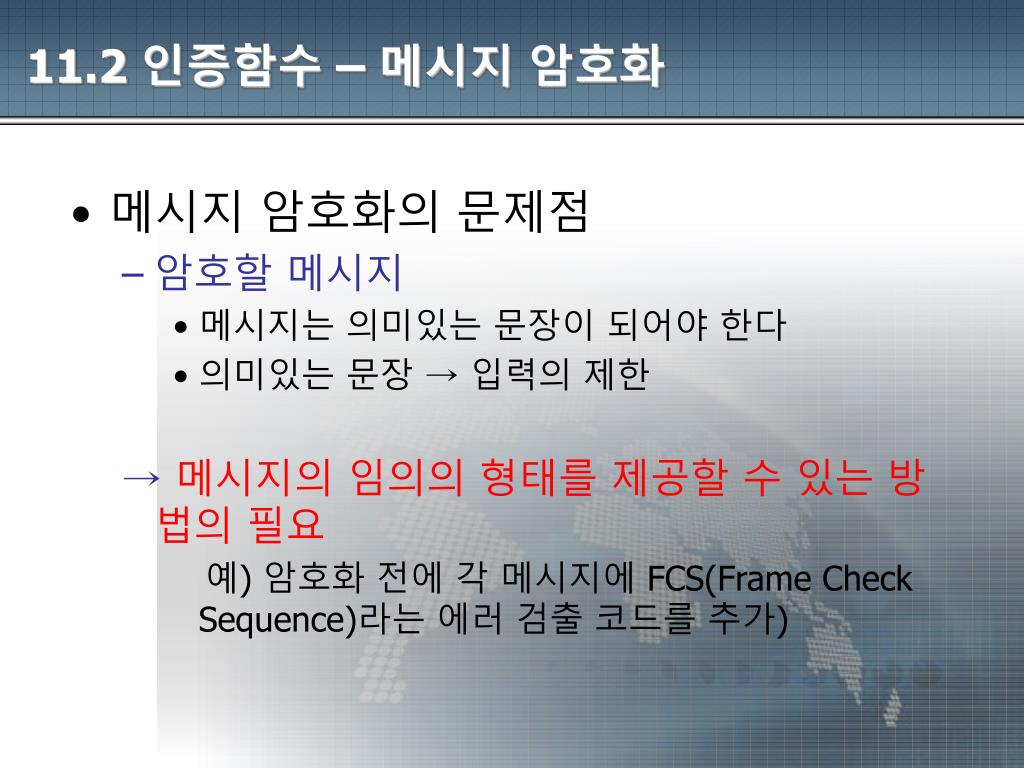 11.2 인증함수 – 메시지 암호화

• 메시지 암호화의 문제점
– 암호할 메시지
• 메시지는 의미있는 문장이 되어야 한다
• 의미있는 문장 → 입력의 제한

→ 메시지의 임의의 형태를 제공할 수 있는 방법의 필요
예) 암호화 전에 각 메시지에 FCS(Frame Check Sequence)라는 에러 검출 코드를 추가)